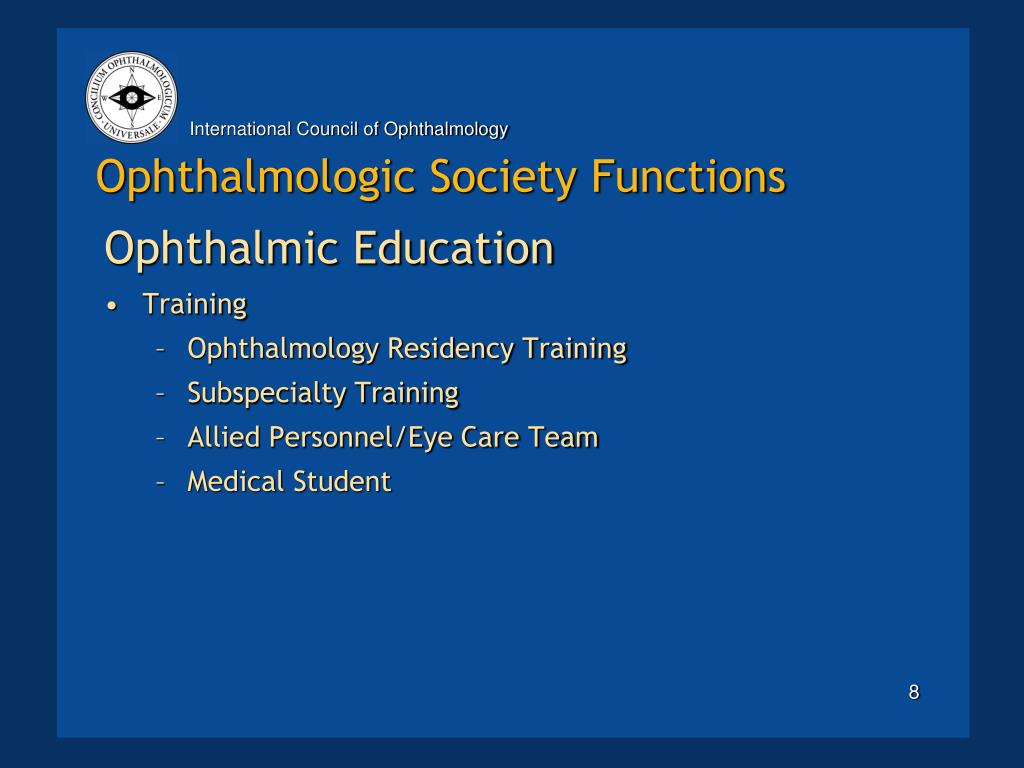 CONCILIUM OPHTHALMOLOGICUM UNIVERSALE
N
W
E
S

International Council of Ophthalmology

Ophthalmologic Society Functions

Ophthalmic Education

• Training
– Ophthalmology Residency Training
– Subspecialty Training
– Allied Personnel/Eye Care Team
– Medical Student

8